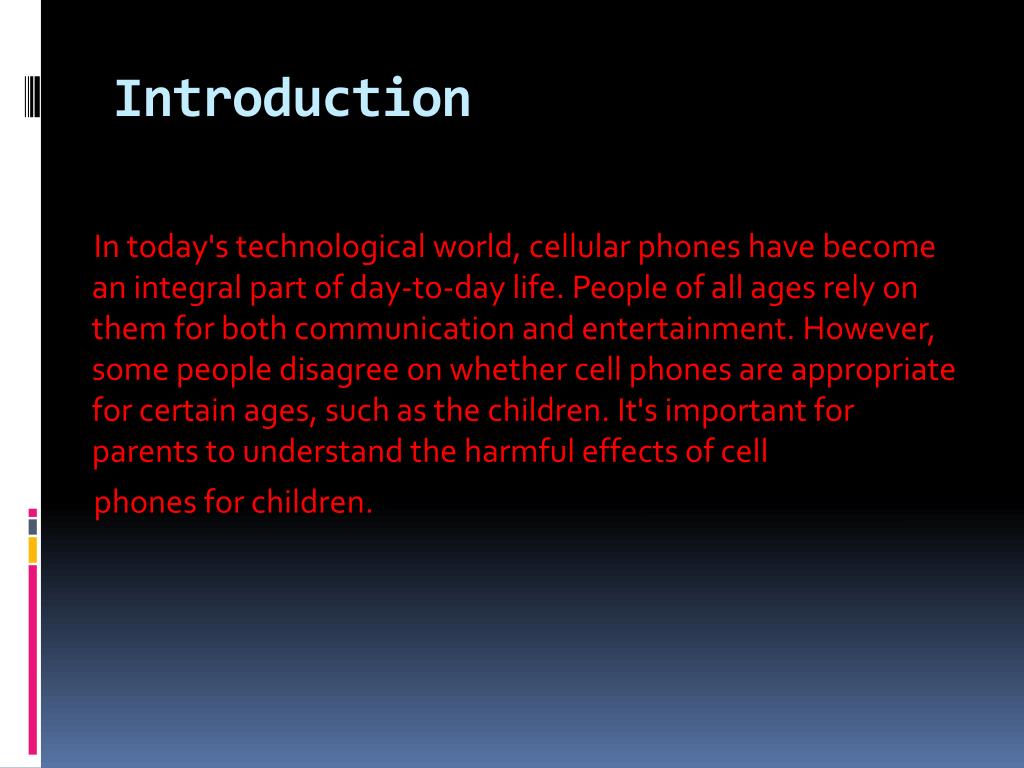 Introduction

In today's technological world, cellular phones have become an integral part of day-to-day life. People of all ages rely on them for both communication and entertainment. However, some people disagree on whether cell phones are appropriate for certain ages, such as the children. It's important for parents to understand the harmful effects of cell phones for children.